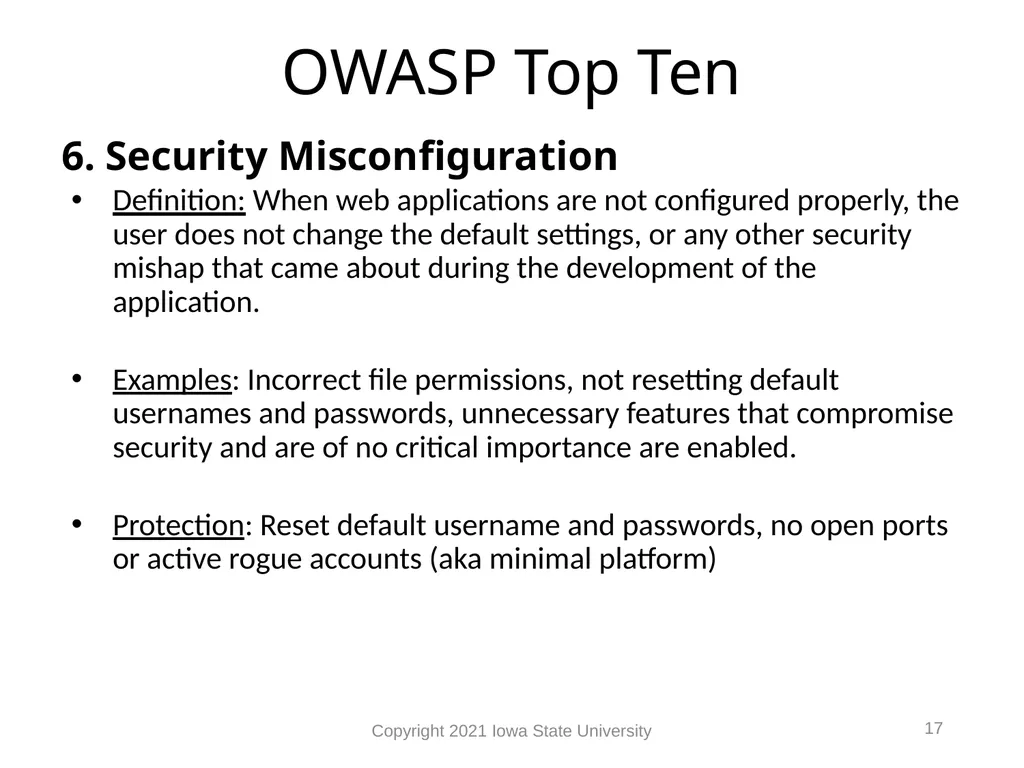 OWASP Top Ten

6. Security Misconfiguration

• Definition: When web applications are not configured properly, the user does not change the default settings, or any other security mishap that came about during the development of the application.

• Examples: Incorrect file permissions, not resetting default usernames and passwords, unnecessary features that compromise security and are of no critical importance are enabled.

• Protection: Reset default username and passwords, no open ports or active rogue accounts (aka minimal platform)

Copyright 2021 Iowa State University

17